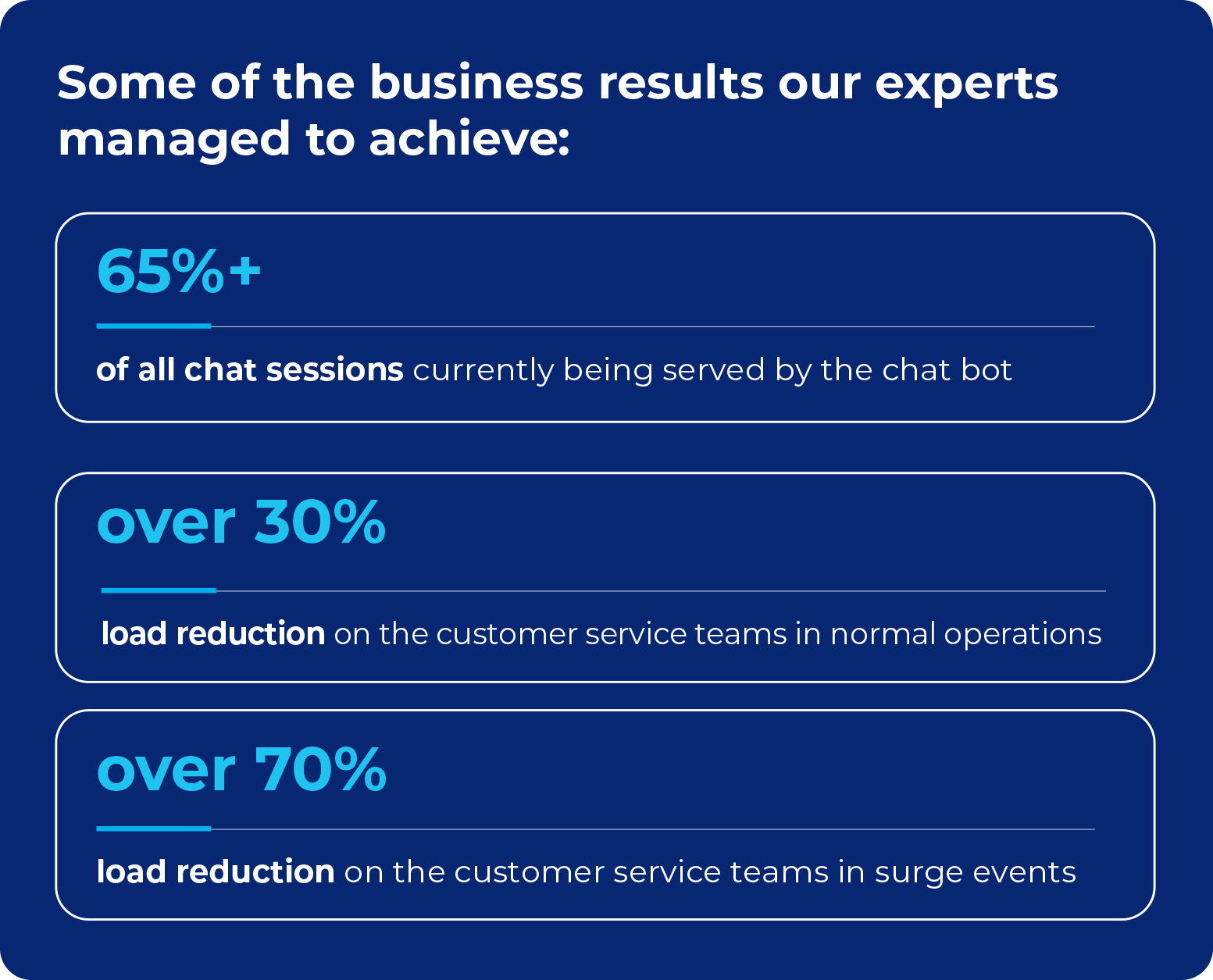 Some of the business results our experts managed to achieve:

65%+

of all chat sessions currently being served by the chat bot

over 30%

load reduction on the customer service teams in normal operations

over 70%

load reduction on the customer service teams in surge events